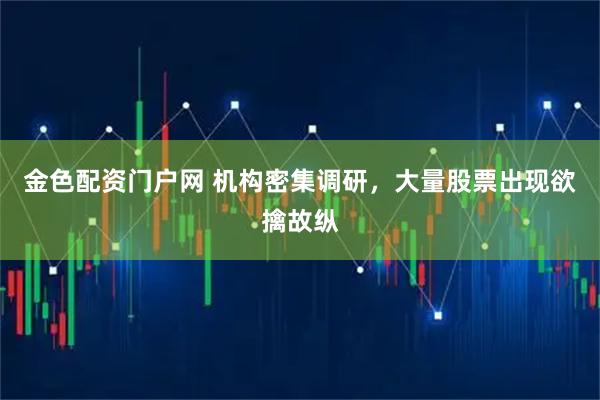 金色配资门户网 机构密集调研，大量股票出现欲擒故纵